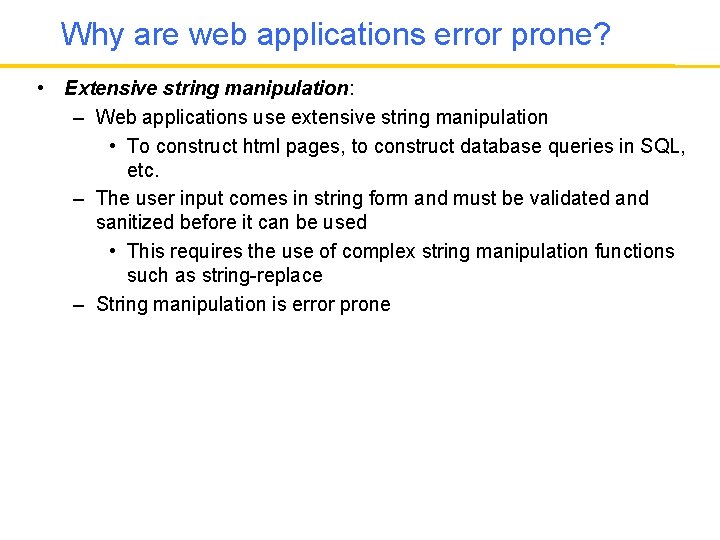 Why are web applications error prone?

• Extensive string manipulation:
– Web applications use extensive string manipulation
• To construct html pages, to construct database queries in SQL, etc.
– The user input comes in string form and must be validated and sanitized before it can be used
• This requires the use of complex string manipulation functions such as string-replace
– String manipulation is error prone